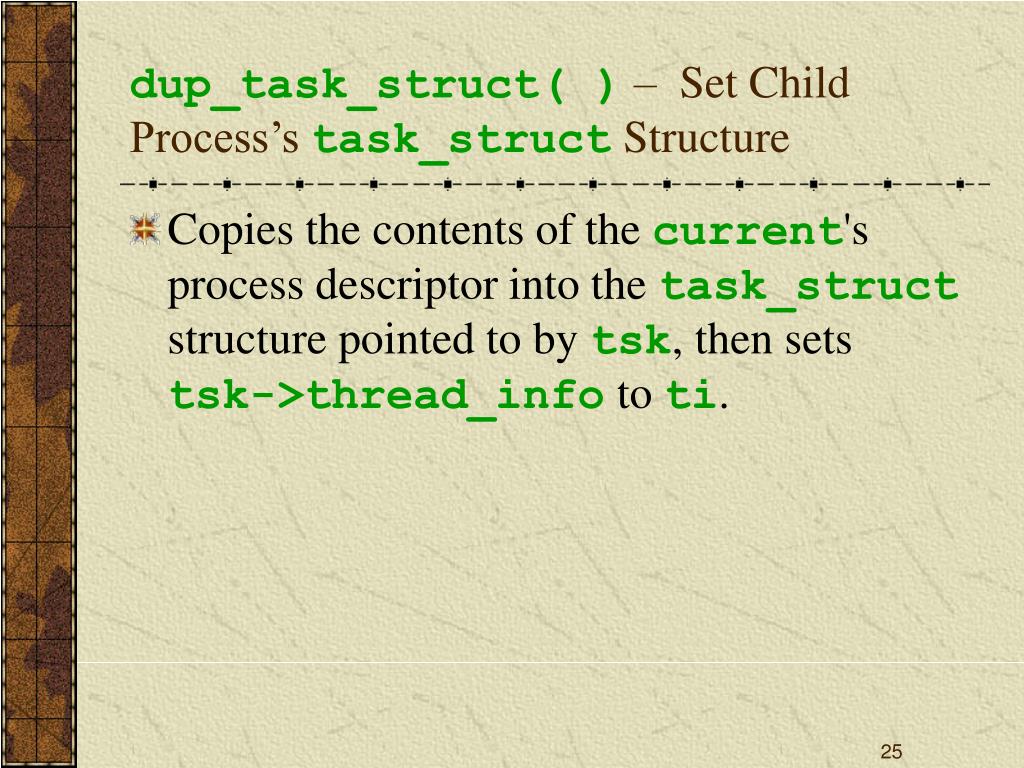 dup_task_struct( ) – Set Child Process’s task_struct Structure

Copies the contents of the current's process descriptor into the task_struct structure pointed to by tsk, then sets tsk->thread_info to ti.

25